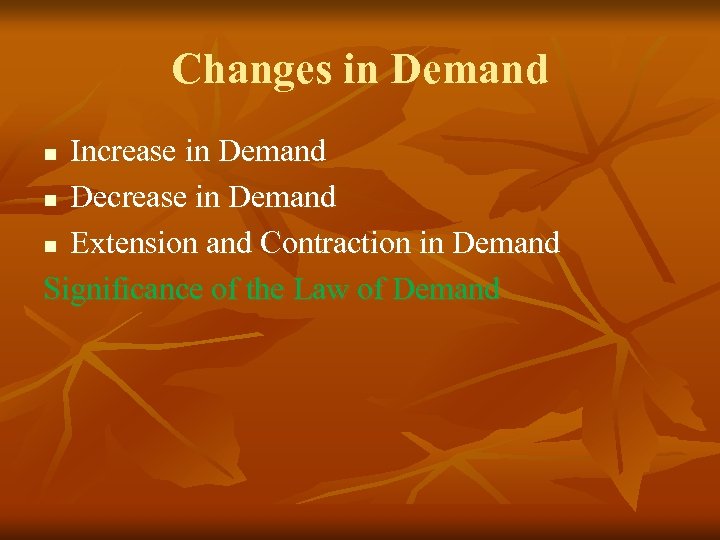 Changes in Demand

- Increase in Demand
- Decrease in Demand
- Extension and Contraction in Demand

Significance of the Law of Demand